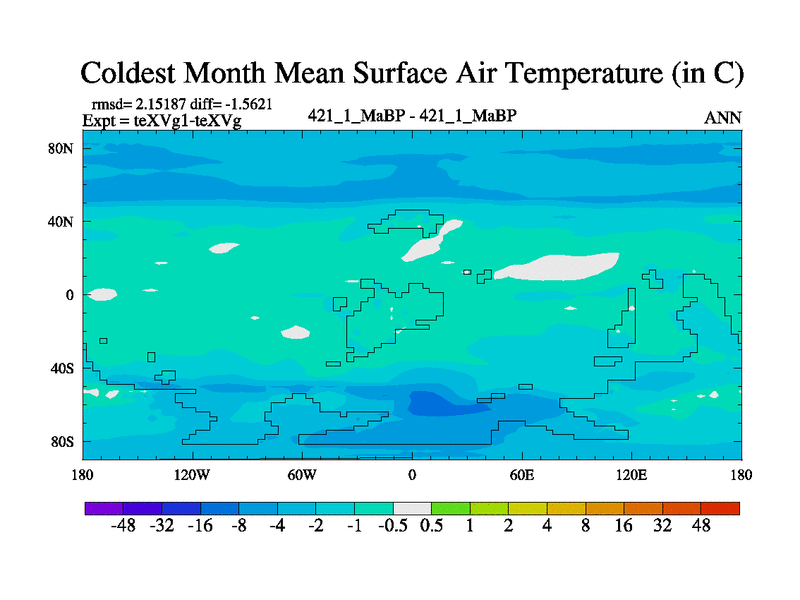 Coldest Month Mean Surface Air Temperature (in C)

rmsd= 2.15187 diff= -1.5621
Expt = teXVg1-teXVg

421_1_MaBP - 421_1_MaBP

ANN

80N
40N
0
40S
80S

180 120W 60W 0 60E 120E 180

-48 -32 -16 -8 -4 -2 -1 -0.5 0.5 1 2 4 8 16 32 48